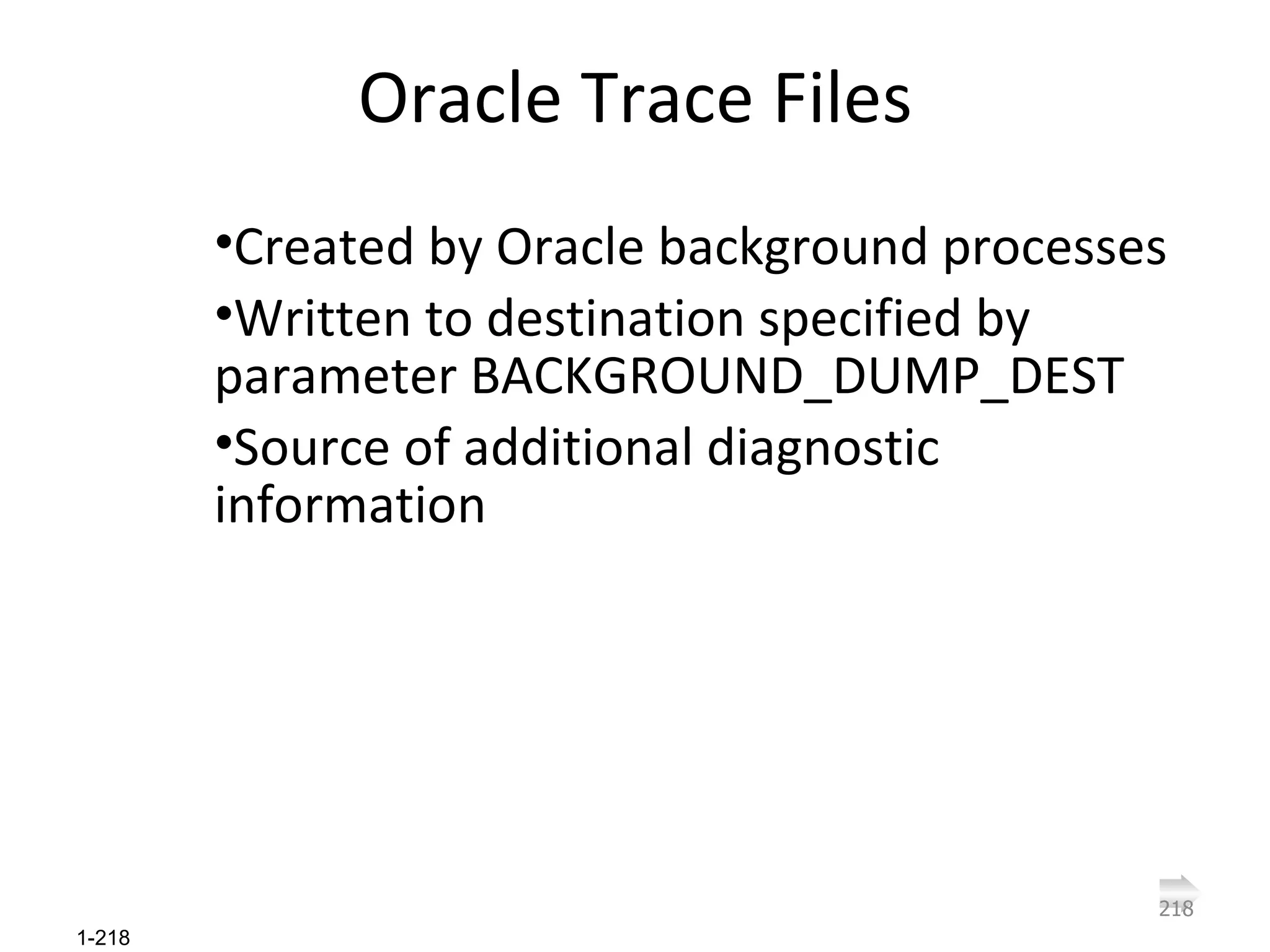 Oracle Trace Files

•Created by Oracle background processes

•Written to destination specified by parameter BACKGROUND_DUMP_DEST

•Source of additional diagnostic information

218

1-218